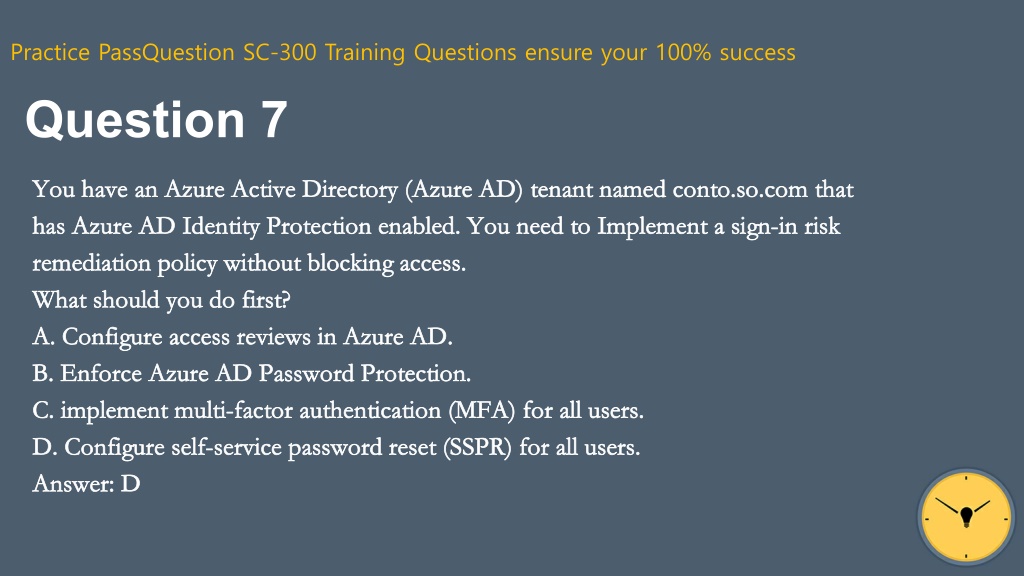 Practice PassQuestion SC-300 Training Questions ensure your 100% success

Question 7

You have an Azure Active Directory (Azure AD) tenant named conto.so.com that has Azure AD Identity Protection enabled. You need to Implement a sign-in risk remediation policy without blocking access.
What should you do first?
A. Configure access reviews in Azure AD.
B. Enforce Azure AD Password Protection.
C. implement multi-factor authentication (MFA) for all users.
D. Configure self-service password reset (SSPR) for all users.
Answer: D